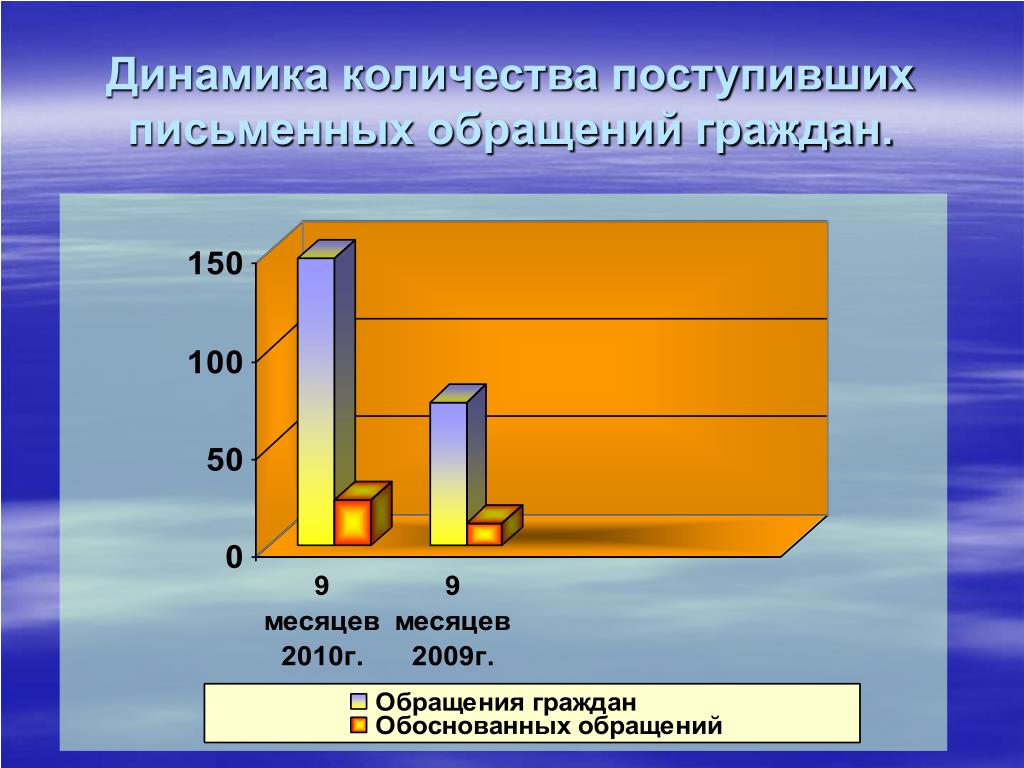 Динамика количества поступивших письменных обращений граждан.

150
100
50
0

9 месяцев 2010г.
9 месяцев 2009г.

Обращения граждан
Обоснованных обращений